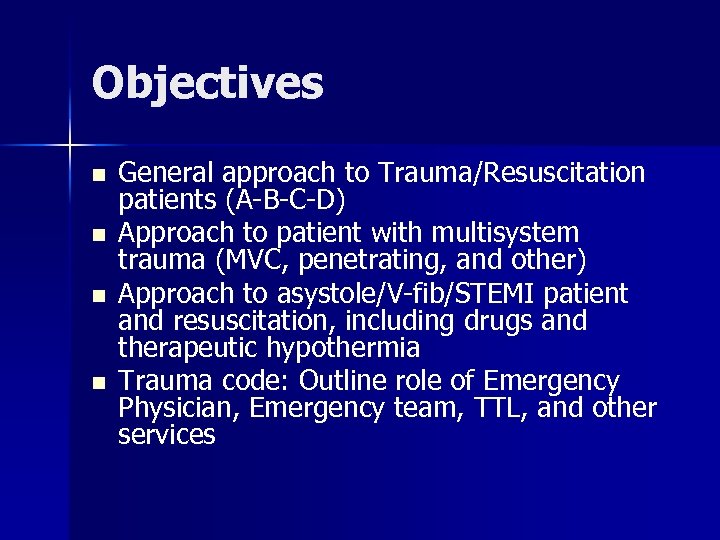 Objectives

- General approach to Trauma/Resuscitation patients (A-B-C-D)
- Approach to patient with multisystem trauma (MVC, penetrating, and other)
- Approach to asystole/V-fib/STEMI patient and resuscitation, including drugs and therapeutic hypothermia
- Trauma code: Outline role of Emergency Physician, Emergency team, TTL, and other services